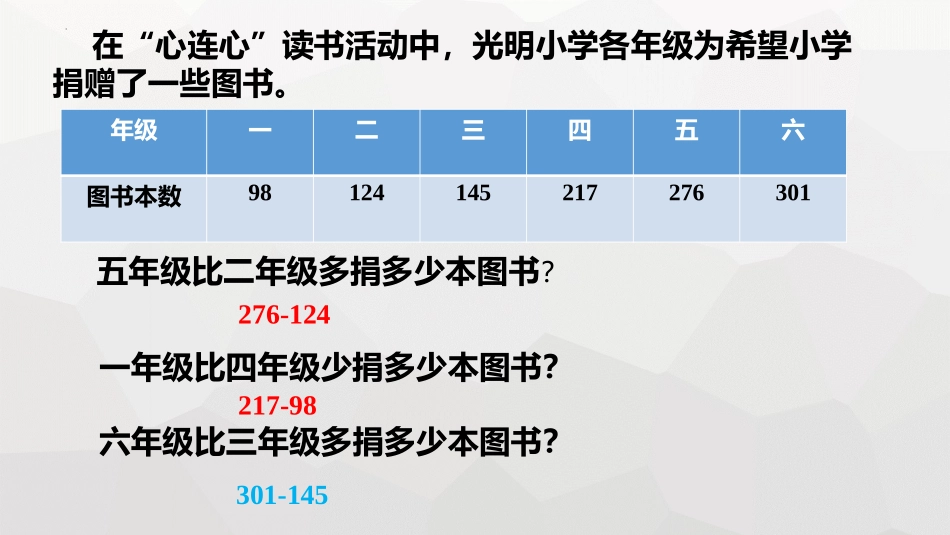 在“心连心”读书活动中，光明小学各年级为希望小学捐赠了一些图书。

| 年级 | 一 | 二 | 三 | 四 | 五 | 六 |
|---|---|---|---|---|---|---|
| 图书本数 | 98 | 124 | 145 | 217 | 276 | 301 |

五年级比二年级多捐多少本图书?

276-124

一年级比四年级少捐多少本图书?

217-98

六年级比三年级多捐多少本图书?

301-145